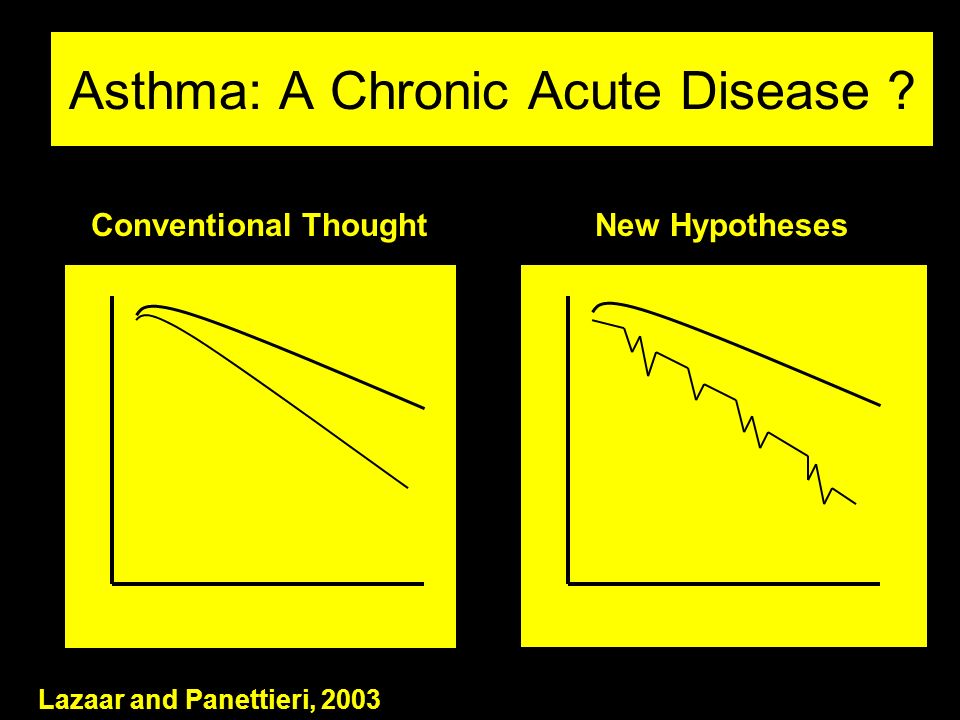 Asthma: A Chronic Acute Disease ?

Conventional Thought

New Hypotheses

Lazaar and Panettieri, 2003